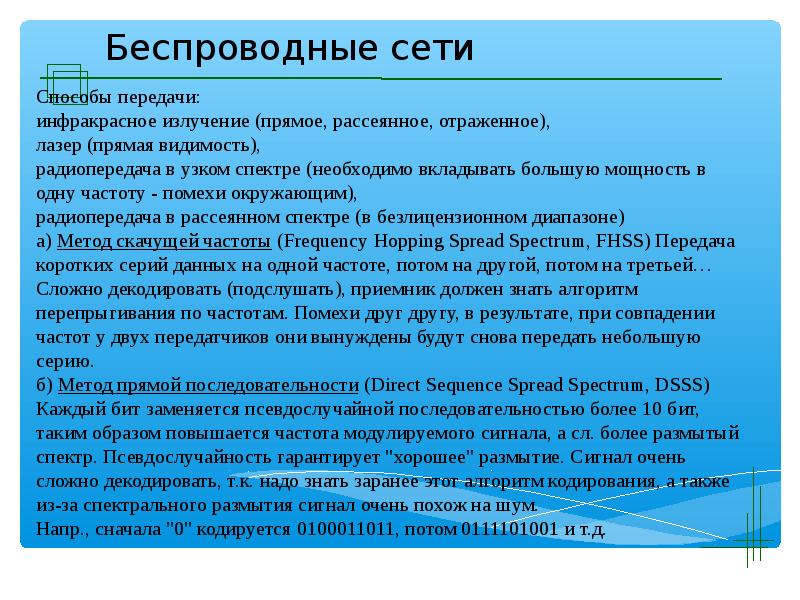 Беспроводные сети

Способы передачи:
инфракрасное излучение (прямое, рассеянное, отраженное),
лазер (прямая видимость),
радиопередача в узком спектре (необходимо вкладывать большую мощность в одну частоту - помехи окружающим),
радиопередача в рассеянном спектре (в безлицензионном диапазоне)
а) Метод скачущей частоты (Frequency Hopping Spread Spectrum, FHSS) Передача коротких серий данных на одной частоте, потом на другой, потом на третьей… Сложно декодировать (подслушать), приемник должен знать алгоритм перепрыгивания по частотам. Помехи друг другу, в результате, при совпадении частот у двух передатчиков они вынуждены будут снова передать небольшую серию.
б) Метод прямой последовательности (Direct Sequence Spread Spectrum, DSSS) Каждый бит заменяется псевдослучайной последовательностью более 10 бит, таким образом повышается частота модулируемого сигнала, а сл. более размытый спектр. Псевдослучайность гарантирует "хорошее" размытие. Сигнал очень сложно декодировать, т.к. надо знать заранее этот алгоритм кодирования, а также из-за спектрального размытия сигнал очень похож на шум.
Напр., сначала "0" кодируется 0100011011, потом 0111101001 и т.д.